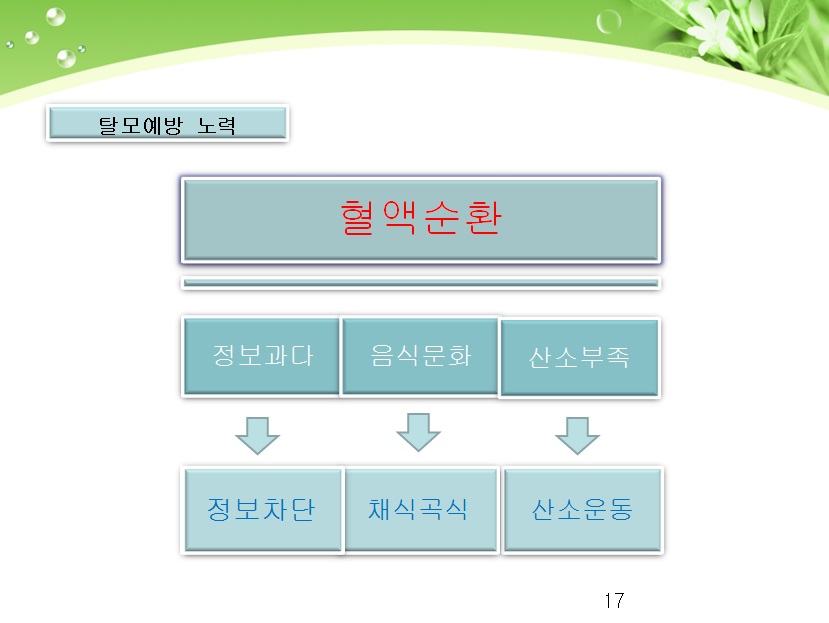 탈모예방 노력

혈액순환

정보과다

음식문화

산소부족

정보차단

채식곡식

산소운동

17